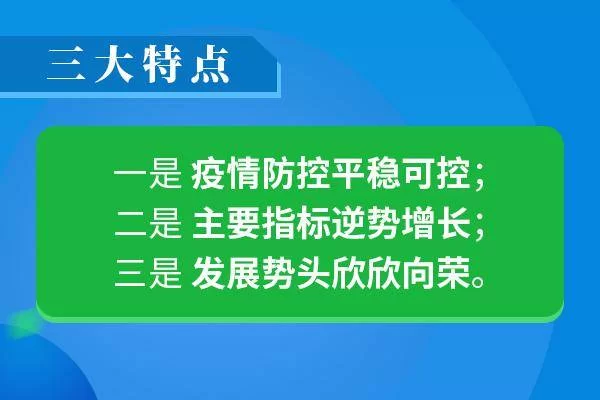 三大特点

一是 疫情防控平稳可控；
二是 主要指标逆势增长；
三是 发展势头欣欣向荣。